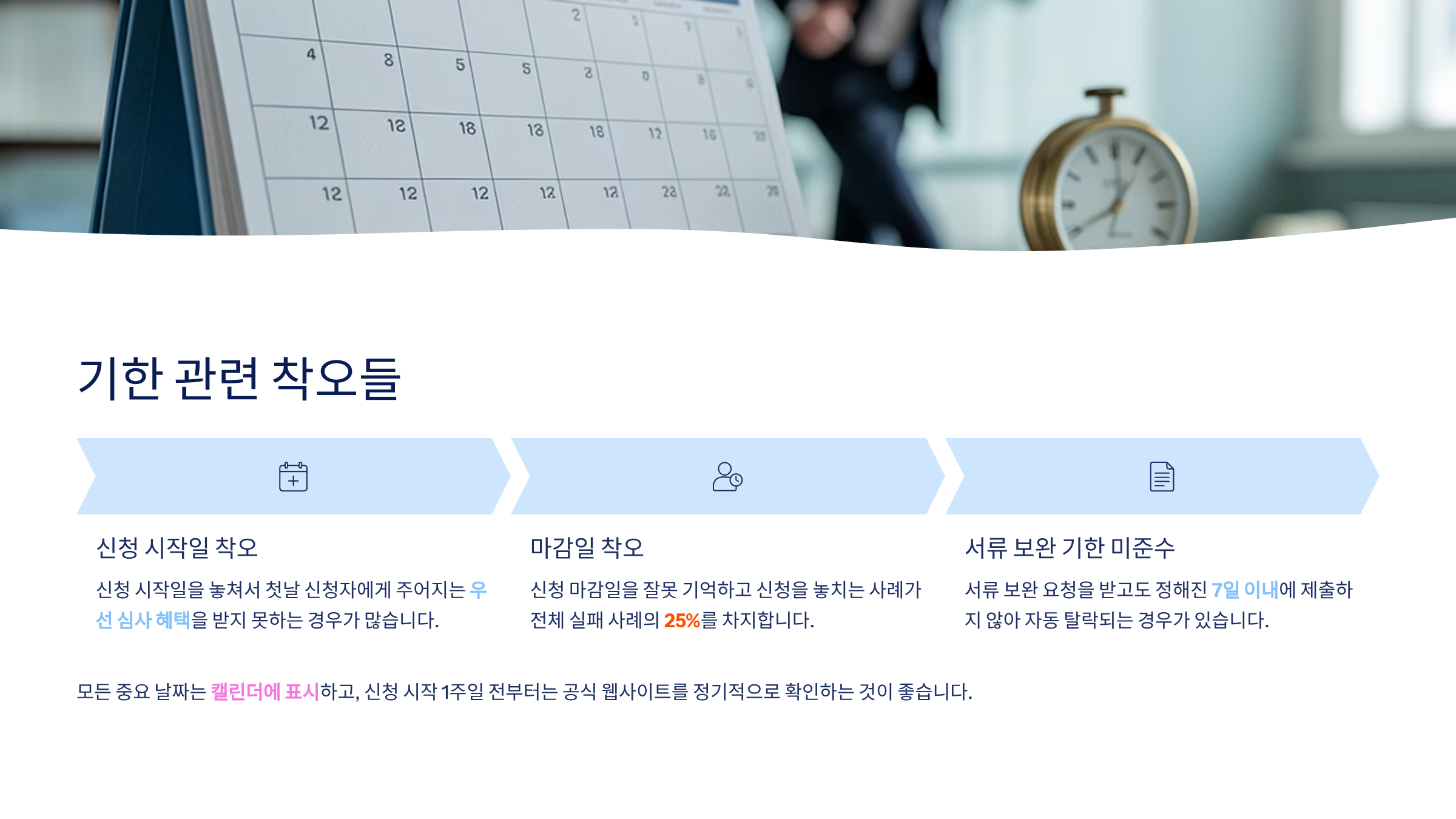 기한 관련 착오들

신청 시작일 착오

신청 시작일을 놓쳐서 첫날 신청자에게 주어지는 우선 심사 혜택을 받지 못하는 경우가 많습니다.

마감일 착오

신청 마감일을 잘못 기억하고 신청을 놓치는 사례가 전체 실패 사례의 25%를 차지합니다.

서류 보완 기한 미준수

서류 보완 요청을 받고도 정해진 7일 이내에 제출하지 않아 자동 탈락되는 경우가 있습니다.

모든 중요 날짜는 캘린더에 표시하고, 신청 시작 1주일 전부터는 공식 웹사이트를 정기적으로 확인하는 것이 좋습니다.